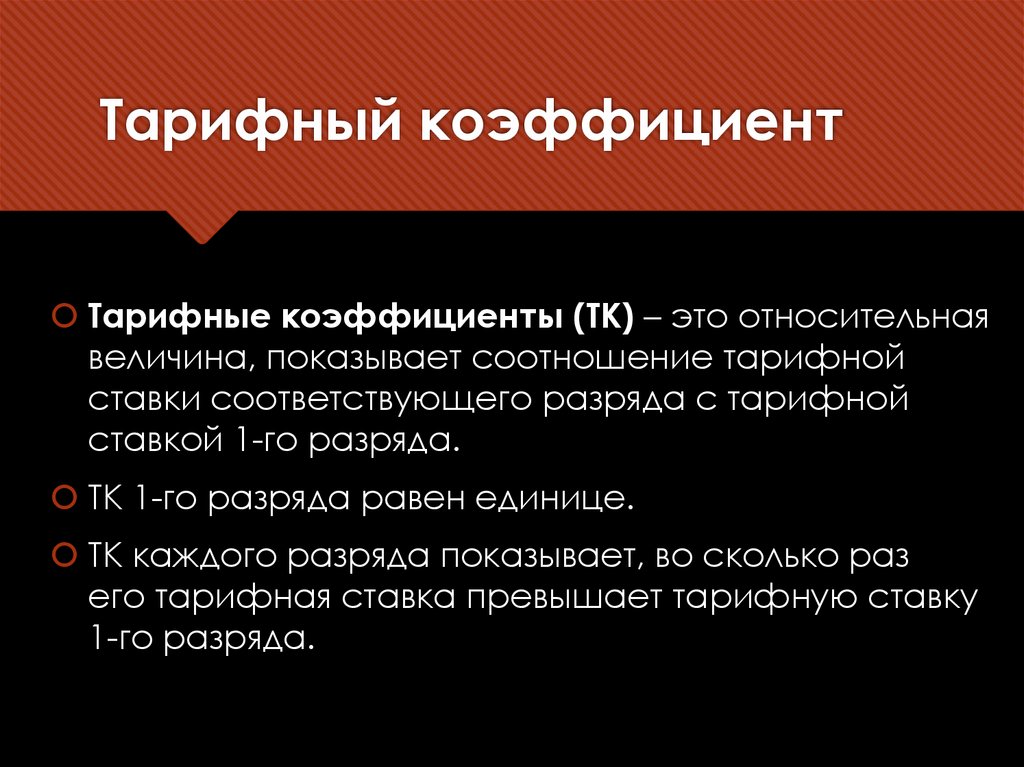 Тарифный коэффициент

Тарифные коэффициенты (ТК) – это относительная величина, показывает соотношение тарифной ставки соответствующего разряда с тарифной ставкой 1-го разряда.

ТК 1-го разряда равен единице.

ТК каждого разряда показывает, во сколько раз его тарифная ставка превышает тарифную ставку 1-го разряда.